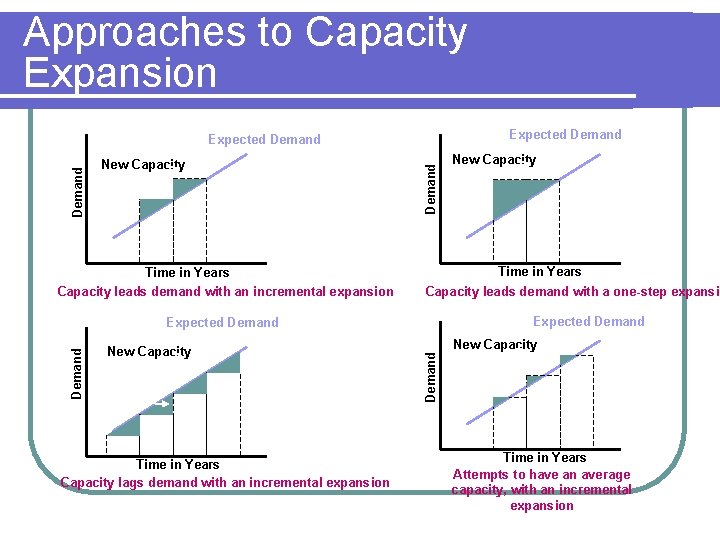 Approaches to Capacity Expansion

Expected Demand
New Capacity
Demand
Time in Years
Capacity leads demand with an incremental expansion

Expected Demand
New Capacity
Demand
Time in Years
Capacity leads demand with a one-step expansi

Expected Demand
New Capacity
Demand
Time in Years
Capacity lags demand with an incremental expansion

Expected Demand
New Capacity
Demand
Time in Years
Attempts to have an average capacity, with an incremental expansion